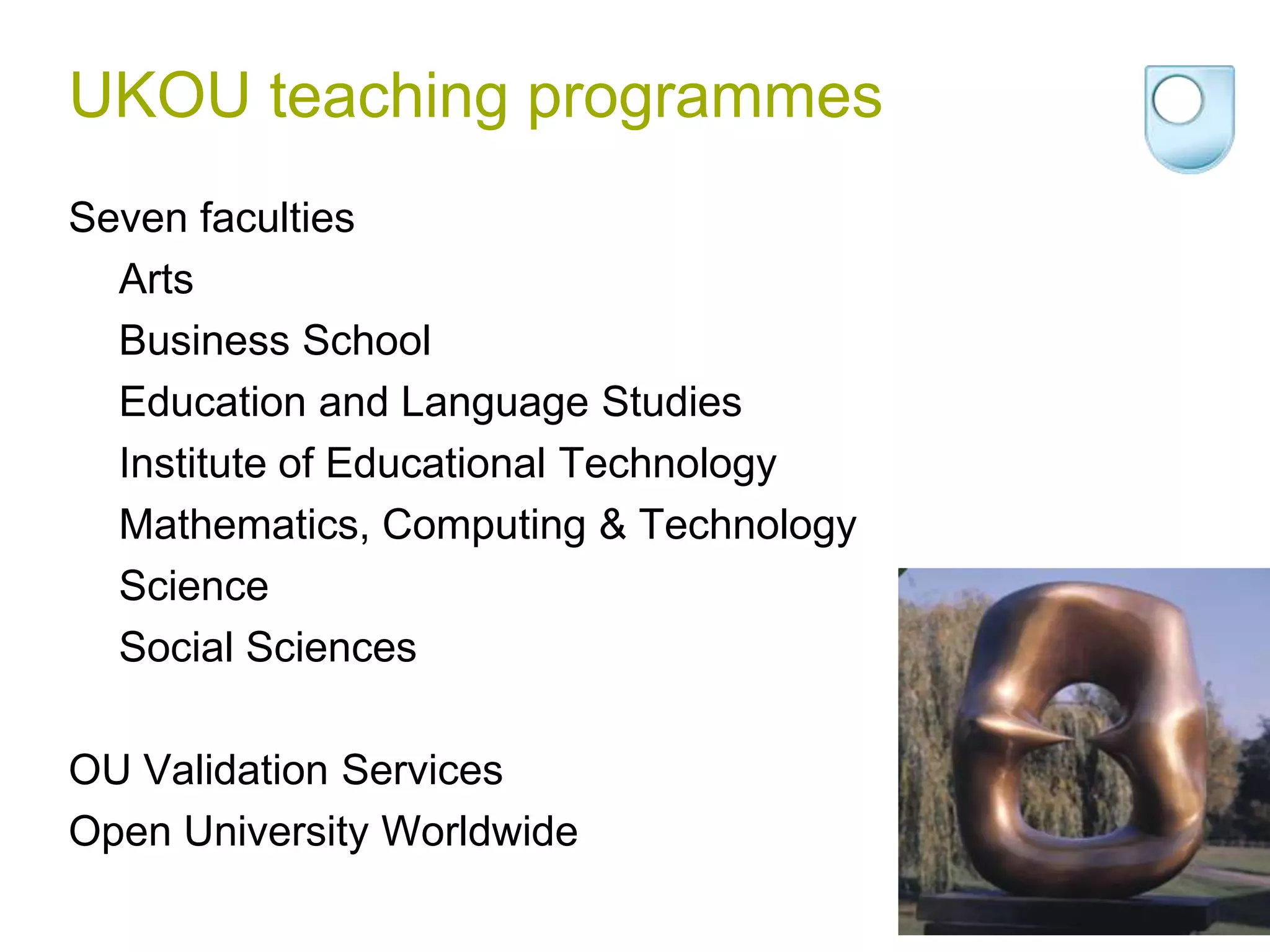 UKOU teaching programmes

Seven faculties

Arts

Business School

Education and Language Studies

Institute of Educational Technology

Mathematics, Computing & Technology

Science

Social Sciences

OU Validation Services

Open University Worldwide